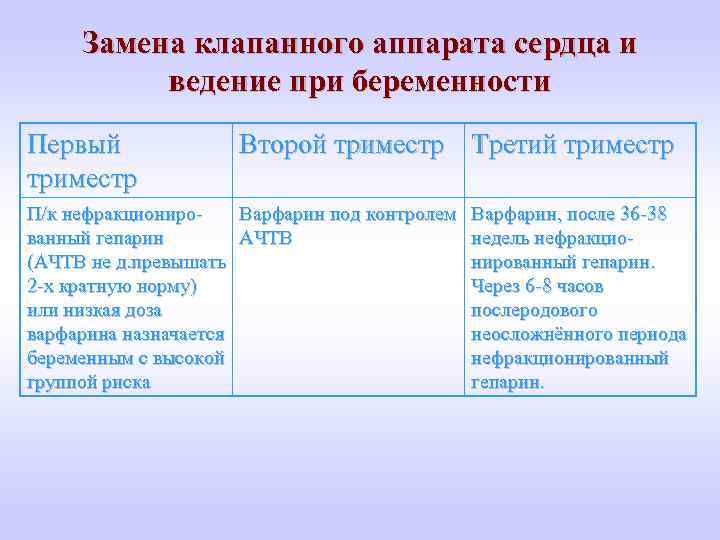 Замена клапанного аппарата сердца и ведение при беременности

| Первый триместр | Второй триместр | Третий триместр |
|---|---|---|
| П/к нефракционированный гепарин (АЧТВ не д.превышать 2-х кратную норму) или низкая доза варфарина назначается беременным с высокой группой риска | Варфарин под контролем АЧТВ | Варфарин, после 36-38 недель нефракционированный гепарин. Через 6-8 часов послеродового неосложнённого периода нефракционированный гепарин. |